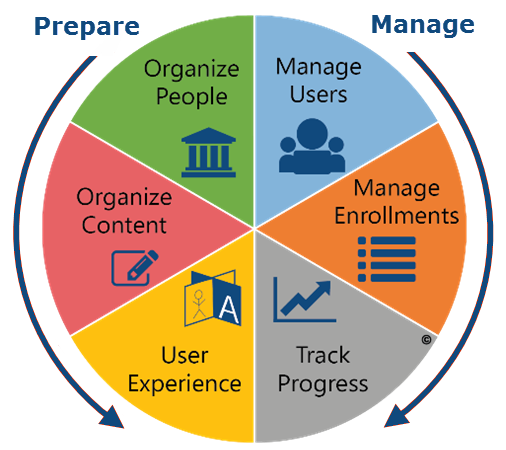 Prepare

Manage

Organize People

Manage Users

Organize Content

Manage Enrollments

A

User Experience

Track Progress

©